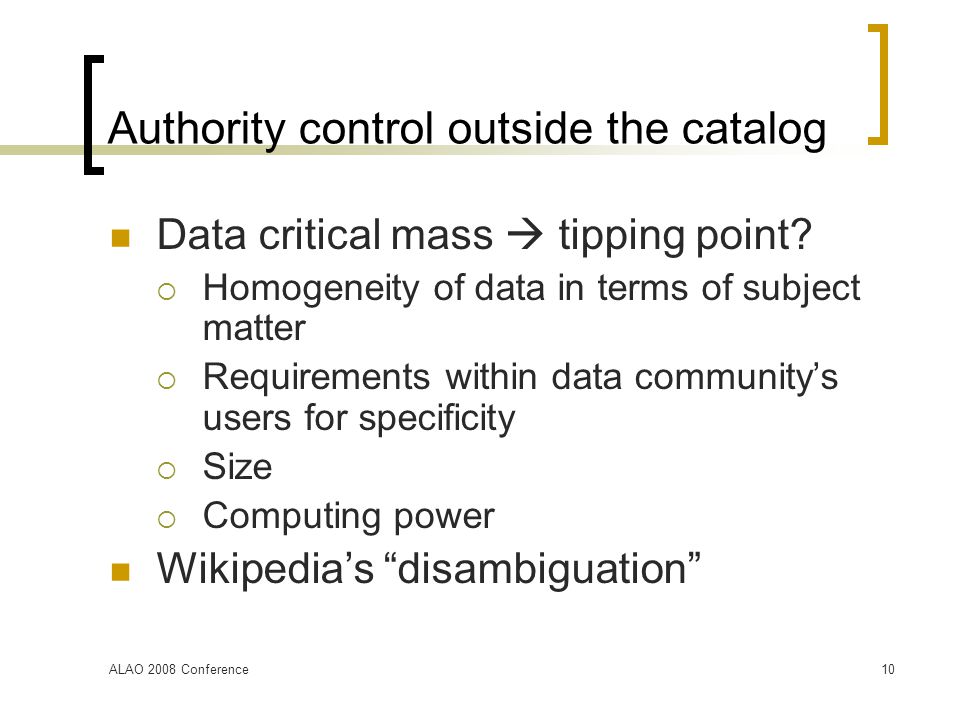 Authority control outside the catalog

Data critical mass → tipping point?

Homogeneity of data in terms of subject matter

Requirements within data community's users for specificity

Size

Computing power

Wikipedia's "disambiguation"

ALAO 2008 Conference

10